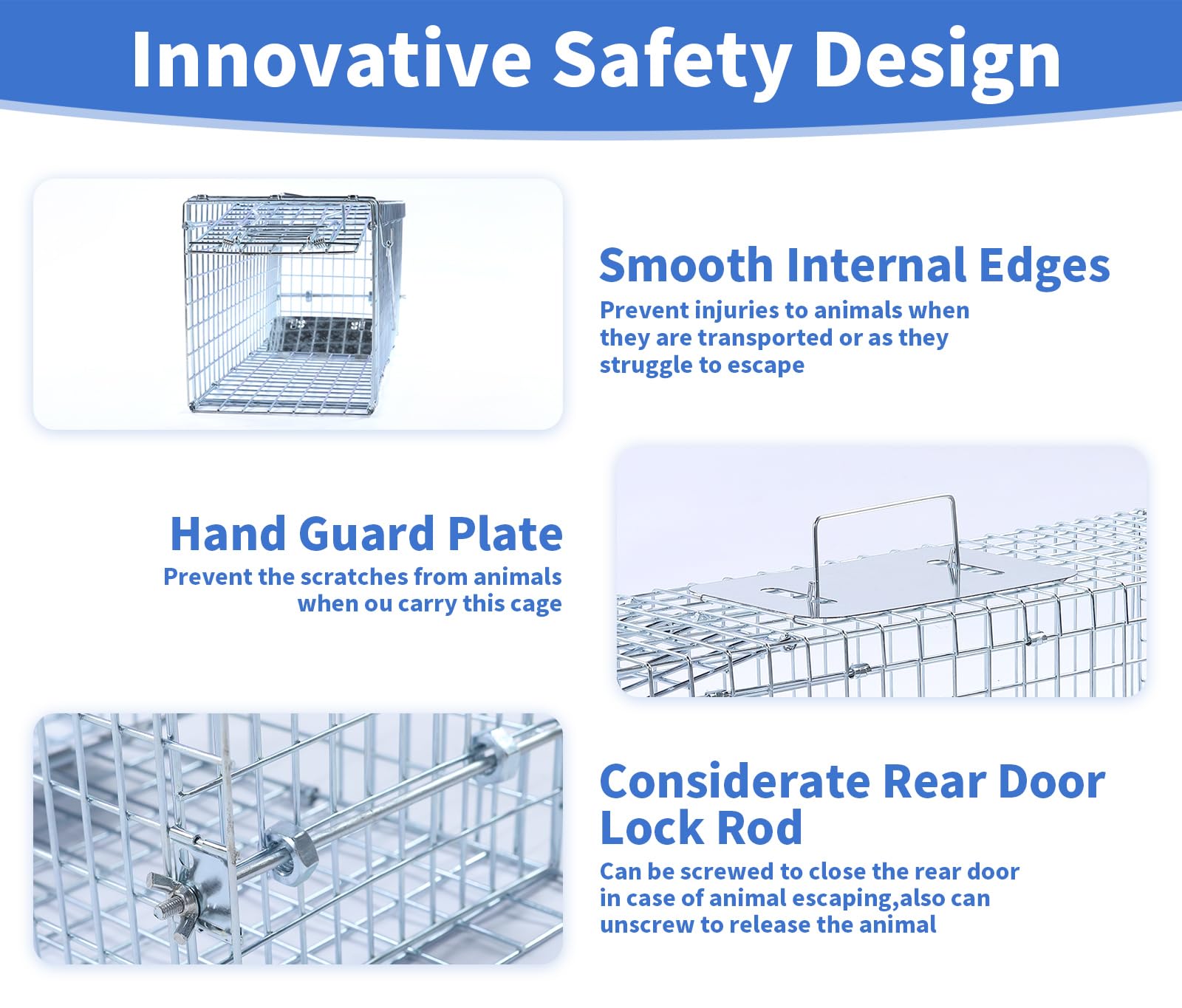 Innovative Safety Design

Smooth Internal Edges
Prevent injuries to animals when they are transported or as they struggle to escape

Hand Guard Plate
Prevent the scratches from animals when ou carry this cage

Considerate Rear Door Lock Rod
Can be screwed to close the rear door in case of animal escaping,also can unscrew to release the animal